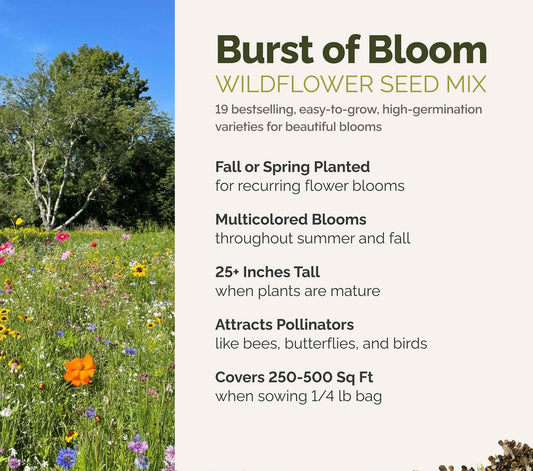 Burst of Bloom
WILDFLOWER SEED MIX
19 bestselling, easy-to-grow, high-germination varieties for beautiful blooms

Fall or Spring Planted
for recurring flower blooms

Multicolored Blooms
throughout summer and fall

25+ Inches Tall
when plants are mature

Attracts Pollinators
like bees, butterflies, and birds

Covers 250-500 Sq Ft
when sowing 1/4 lb bag